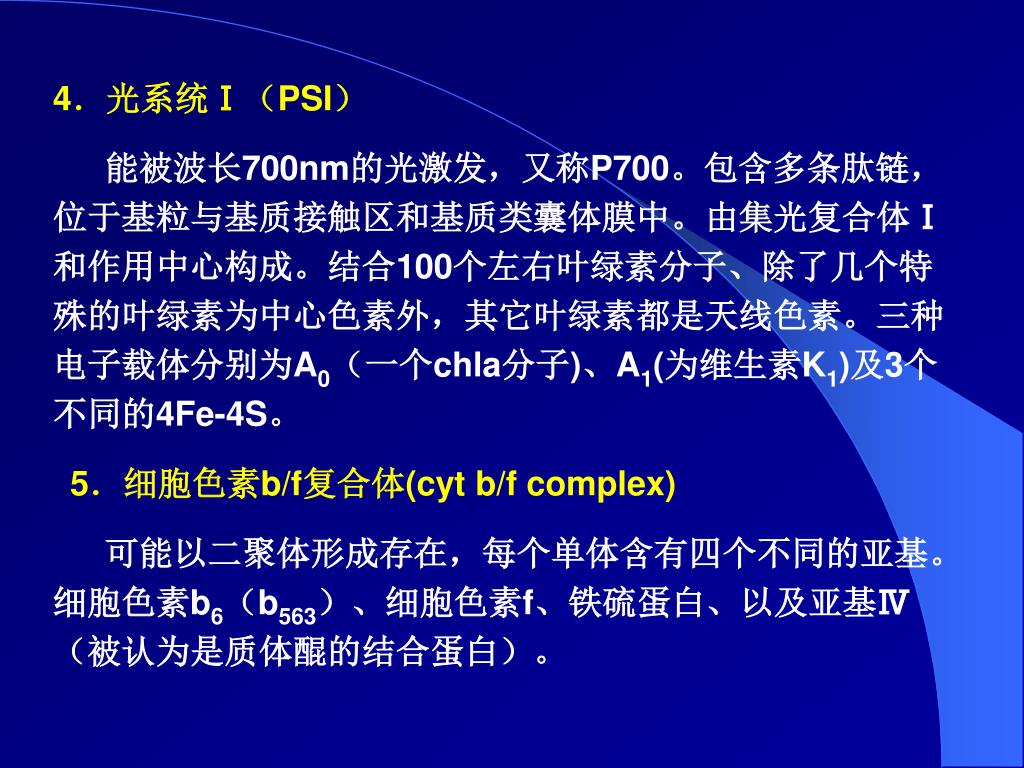 4．光系统Ⅰ（PSI）

能被波长700nm的光激发，又称P700。包含多条肽链，位于基粒与基质接触区和基质类囊体膜中。由集光复合体Ⅰ和作用中心构成。结合100个左右叶绿素分子、除了几个特殊的叶绿素为中心色素外，其它叶绿素都是天线色素。三种电子载体分别为$A_0$（一个chla分子)、$A_1$(为维生素$K_1$)及3个不同的4Fe-4S。

5．细胞色素b/f复合体(cyt b/f complex)

可能以二聚体形成存在，每个单体含有四个不同的亚基。细胞色素$b_6$（$b_{563}$）、细胞色素f、铁硫蛋白、以及亚基Ⅳ（被认为是质体醌的结合蛋白）。